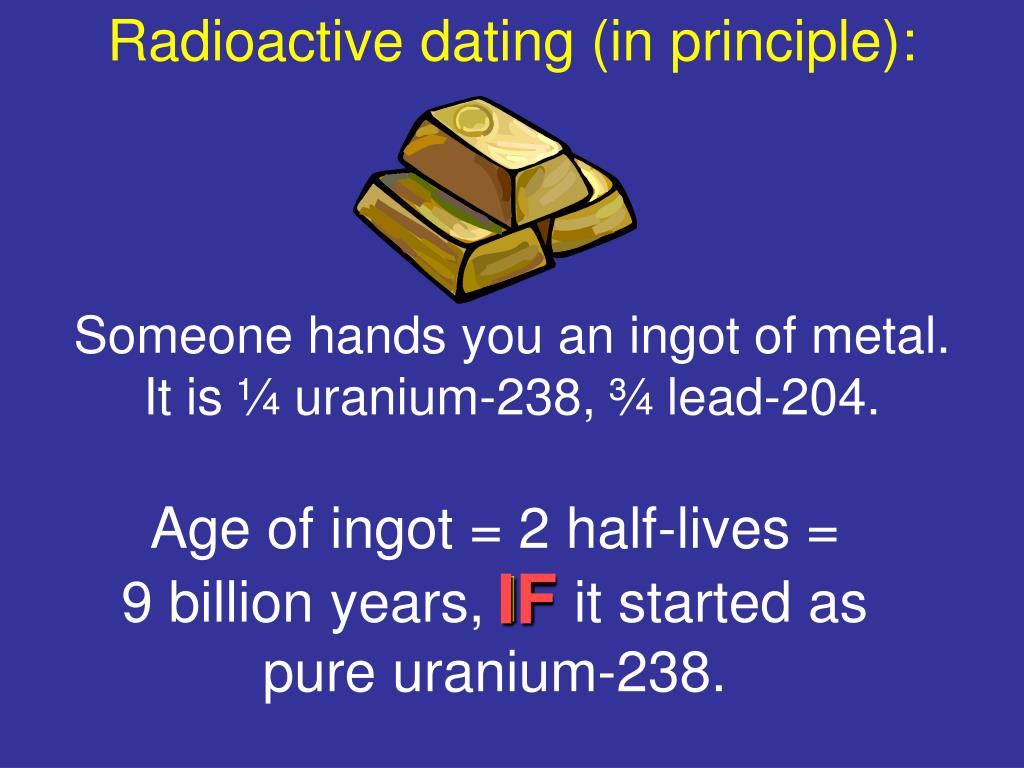 Radioactive dating (in principle):

Someone hands you an ingot of metal. It is ¼ uranium-238, ¾ lead-204.

Age of ingot = 2 half-lives = 9 billion years, IF it started as pure uranium-238.